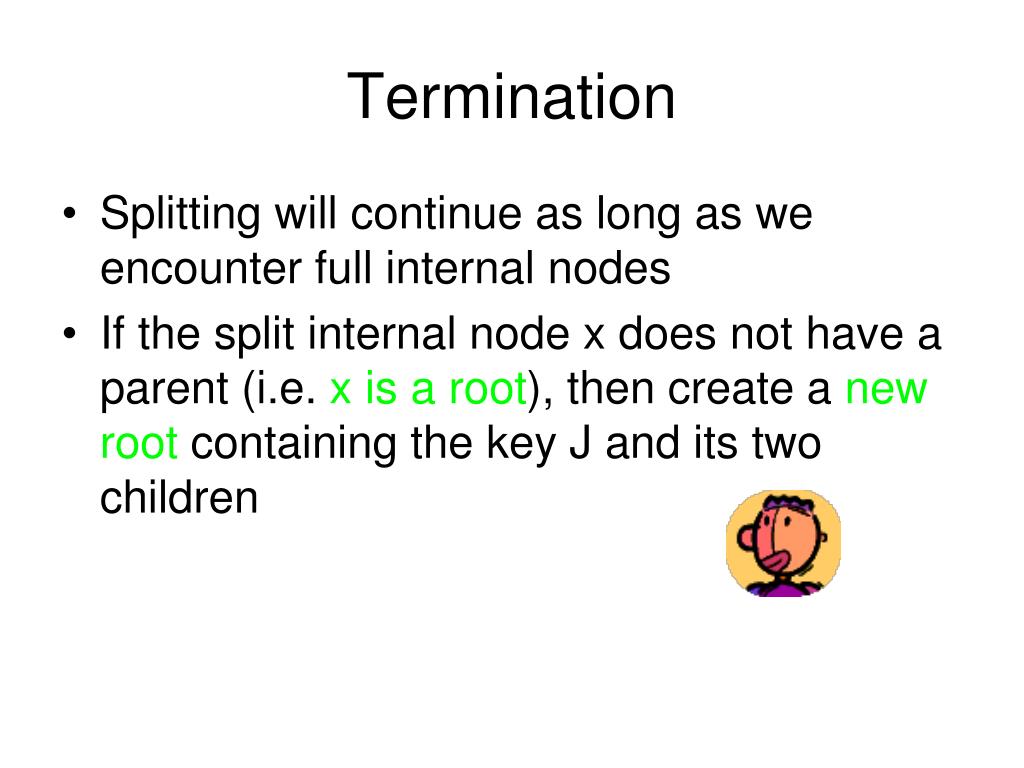 Termination

• Splitting will continue as long as we encounter full internal nodes
• If the split internal node x does not have a parent (i.e. x is a root), then create a new root containing the key J and its two children